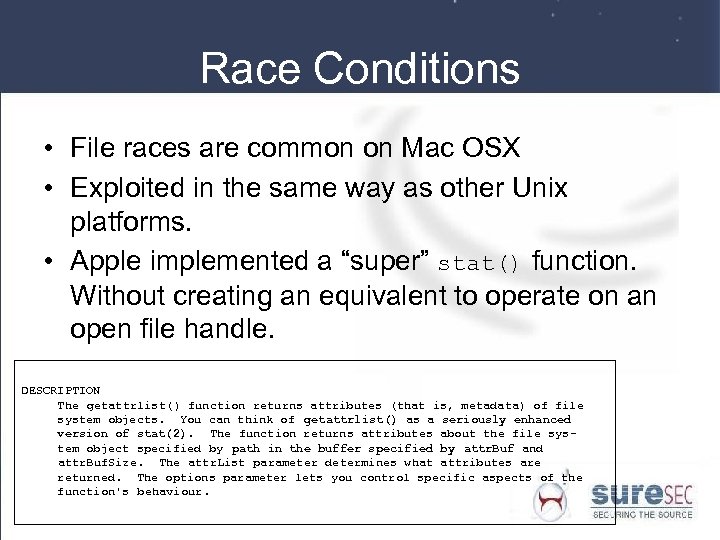 Race Conditions

• File races are common on Mac OSX

• Exploited in the same way as other Unix platforms.

• Apple implemented a “super” stat() function. Without creating an equivalent to operate on an open file handle.

DESCRIPTION
The getattrlist() function returns attributes (that is, metadata) of file system objects. You can think of getattrlist() as a seriously enhanced version of stat(2). The function returns attributes about the file system object specified by path in the buffer specified by attrBuf and attrBufSize. The attrList parameter determines what attributes are returned. The options parameter lets you control specific aspects of the function's behaviour.

sureSEC
SECURING THE SOURCE